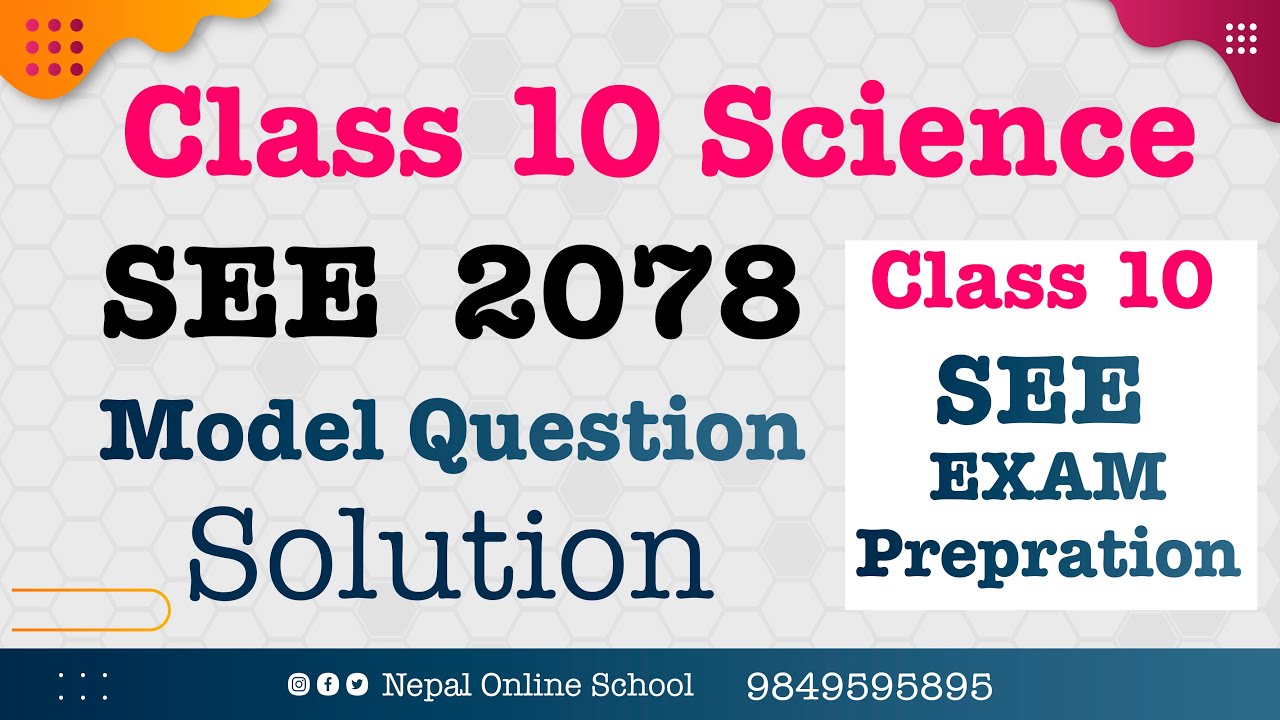 Class 10 Science

SEE 2078

Model Question

Solution

Class 10

SEE

EXAM

Prepration

Nepal Online School 9849595895